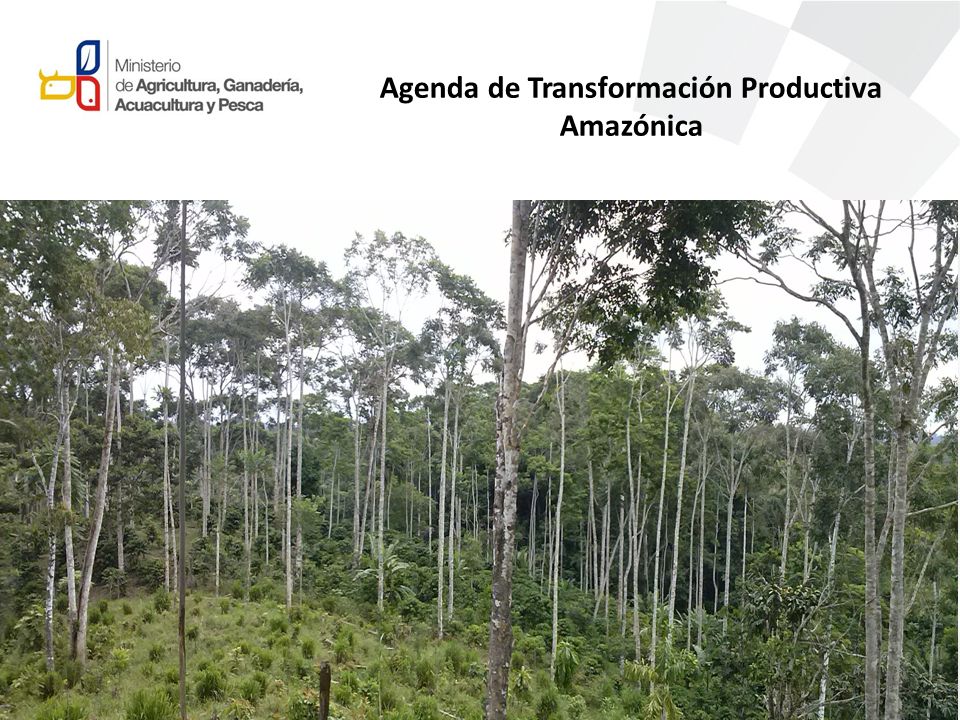 Ministerio de Agricultura, Ganadería, Acuacultura y Pesca

Agenda de Transformación Productiva Amazónica